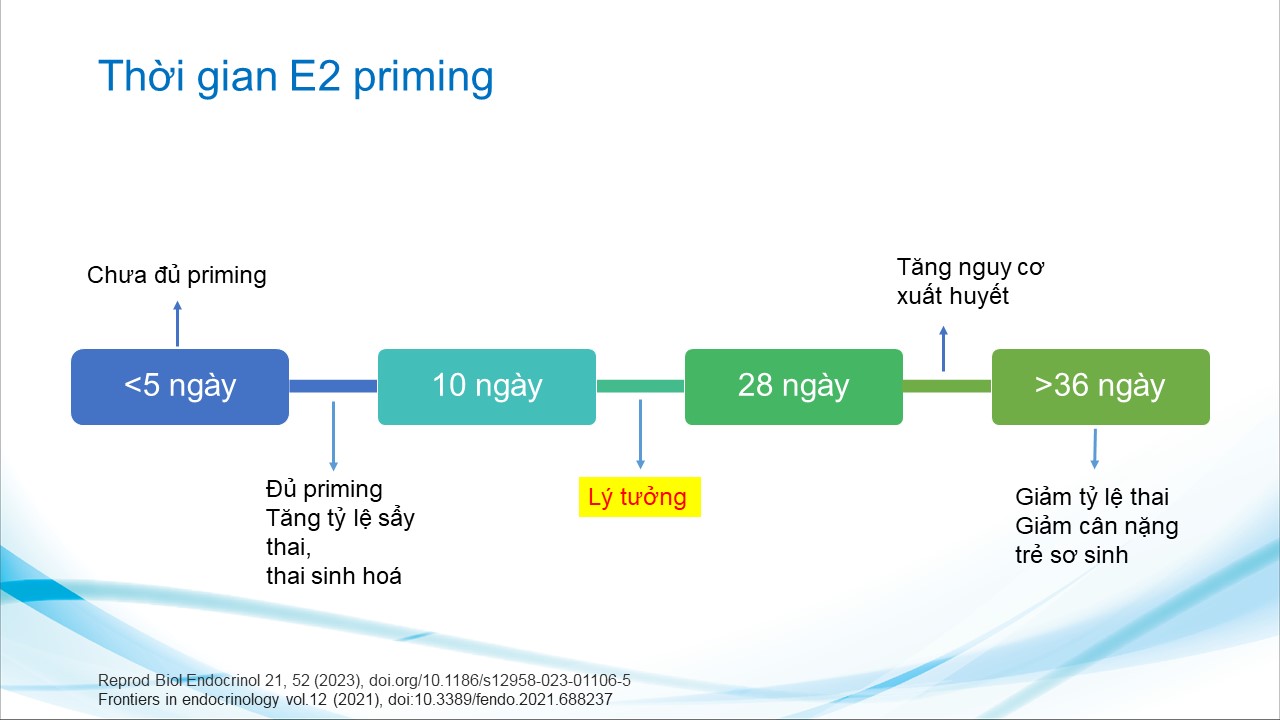 Thời gian E2 priming

Chưa đủ priming

Tăng nguy cơ xuất huyết

<5 ngày

10 ngày

28 ngày

>36 ngày

Đủ priming
Tăng tỷ lệ sẩy thai,
thai sinh hoá

Lý tưởng

Giảm tỷ lệ thai
Giảm cân nặng trẻ sơ sinh

Reprod Biol Endocrinol 21, 52 (2023), doi.org/10.1186/s12958-023-01106-5
Frontiers in endocrinology vol.12 (2021), doi:10.3389/fendo.2021.688237